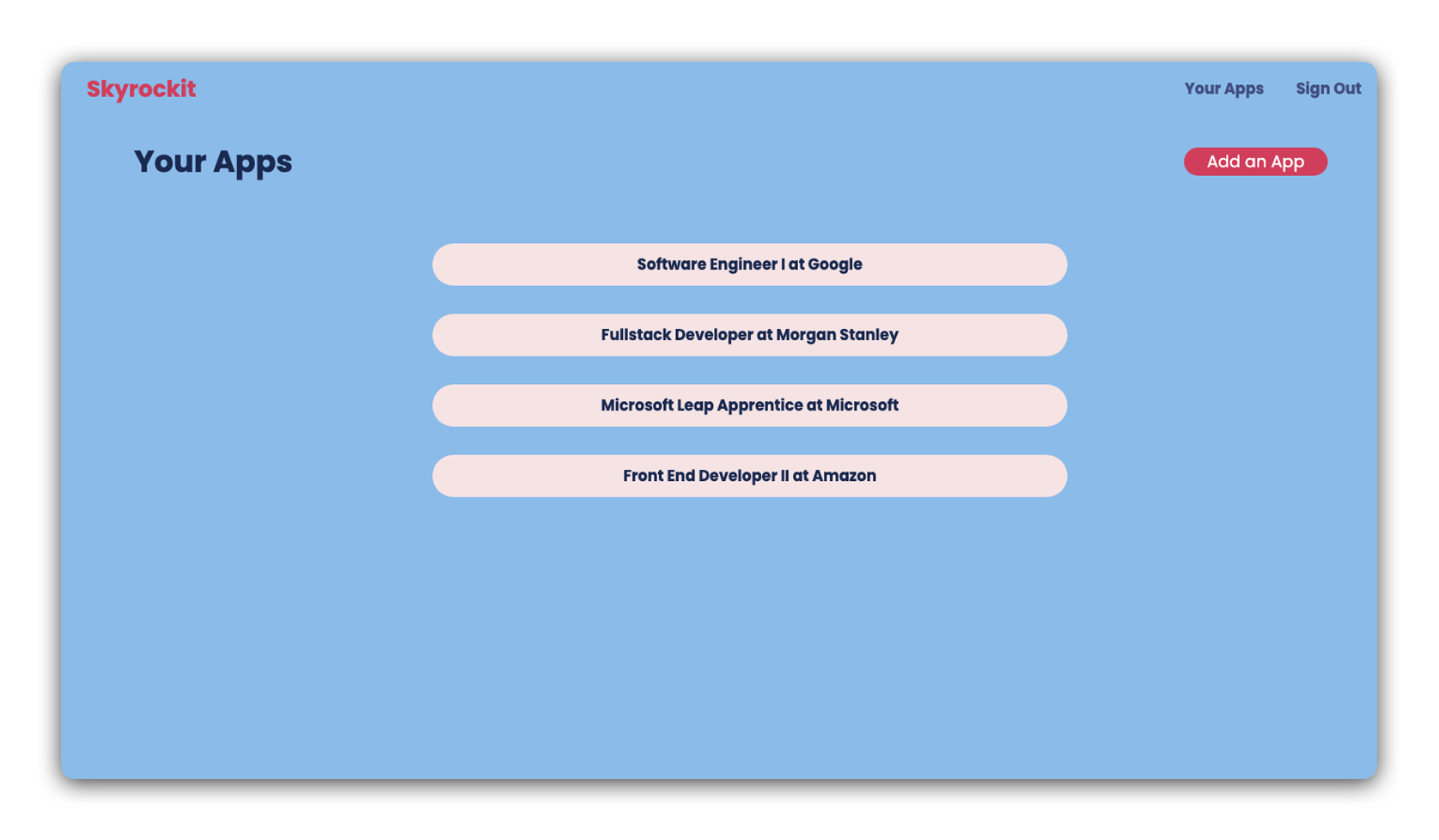 Skyrockit

Your Apps Sign Out

Your Apps

Add an App

Software Engineer I at Google

Fullstack Developer at Morgan Stanley

Microsoft Leap Apprentice at Microsoft

Front End Developer II at Amazon